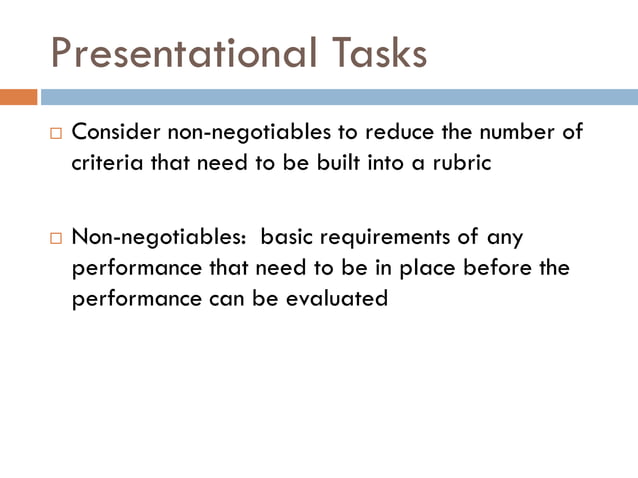 Presentational Tasks

□ Consider non-negotiables to reduce the number of criteria that need to be built into a rubric

□ Non-negotiables: basic requirements of any performance that need to be in place before the performance can be evaluated